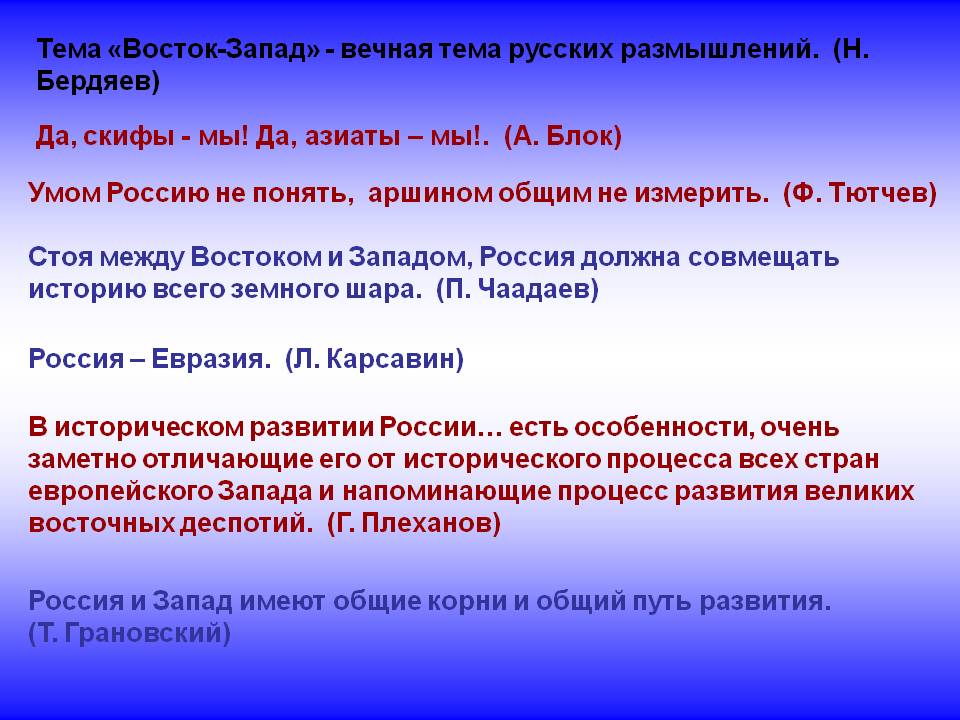 Тема «Восток-Запад» - вечная тема русских размышлений. (Н. Бердяев)

Да, скифы - мы! Да, азиаты – мы!. (А. Блок)

Умом Россию не понять, аршином общим не измерить. (Ф. Тютчев)

Стоя между Востоком и Западом, Россия должна совмещать историю всего земного шара. (П. Чаадаев)

Россия – Евразия. (Л. Карсавин)

В историческом развитии России… есть особенности, очень заметно отличающие его от исторического процесса всех стран европейского Запада и напоминающие процесс развития великих восточных деспотий. (Г. Плеханов)

Россия и Запад имеют общие корни и общий путь развития. (Т. Грановский)